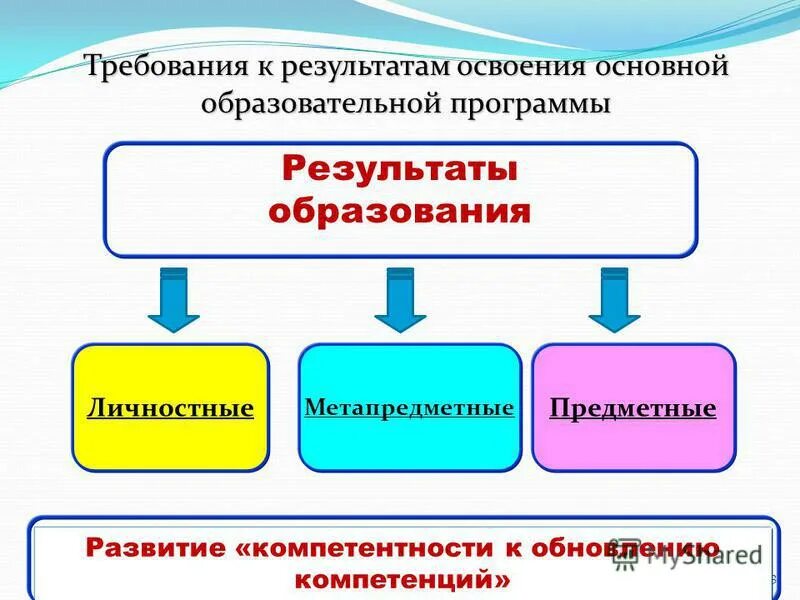 Требования к результатам освоения основной образовательной программы

Результаты образования

Личностные

Метапредметные

Предметные

Развитие «компетентности к обновлению компетенций»

MyShared